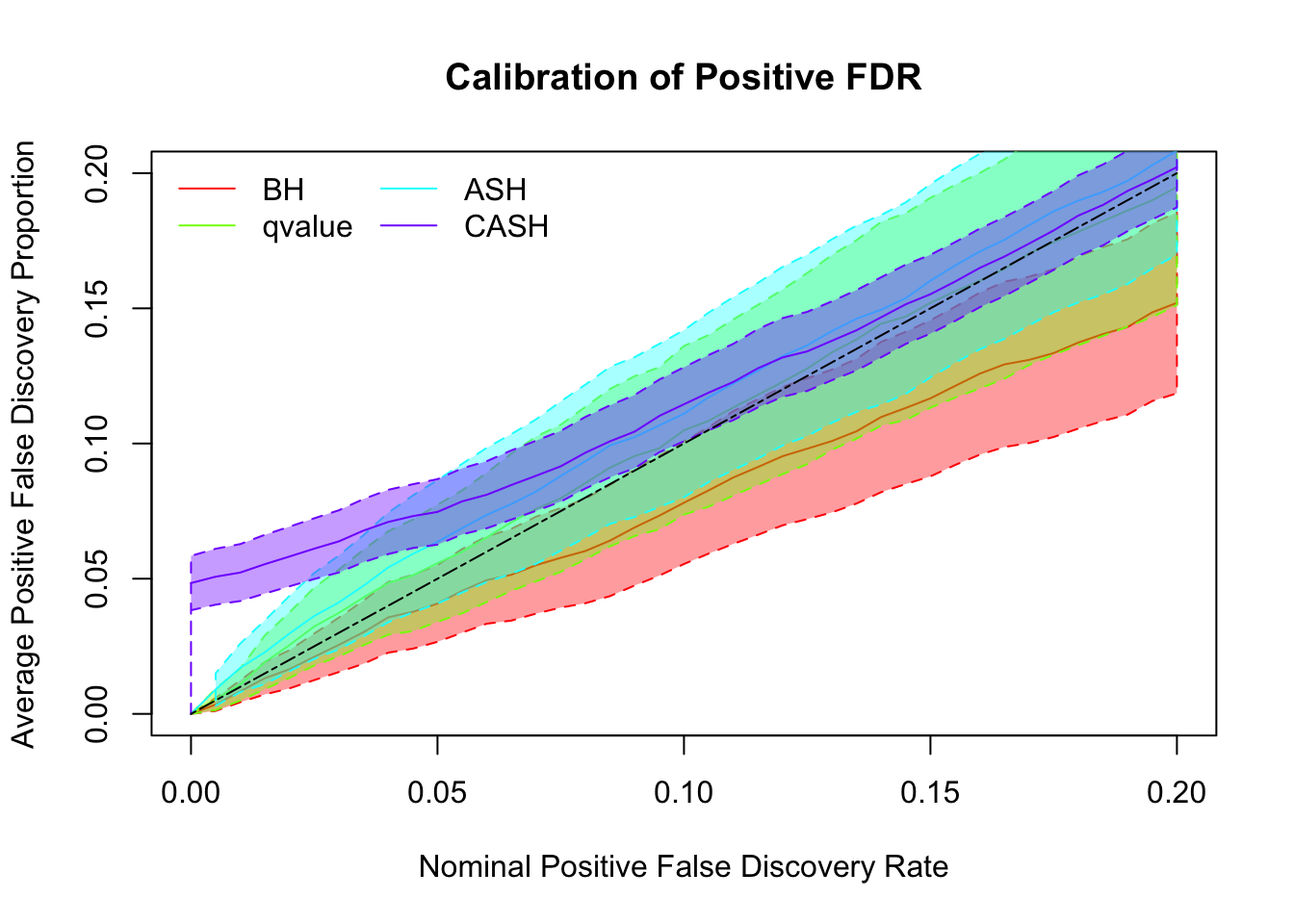 Calibration of Positive FDR

BH
qvalue
ASH
CASH

Average Positive False Discovery Proportion

0.00
0.05
0.10
0.15
0.20

0.00
0.05
0.10
0.15
0.20

Nominal Positive False Discovery Rate